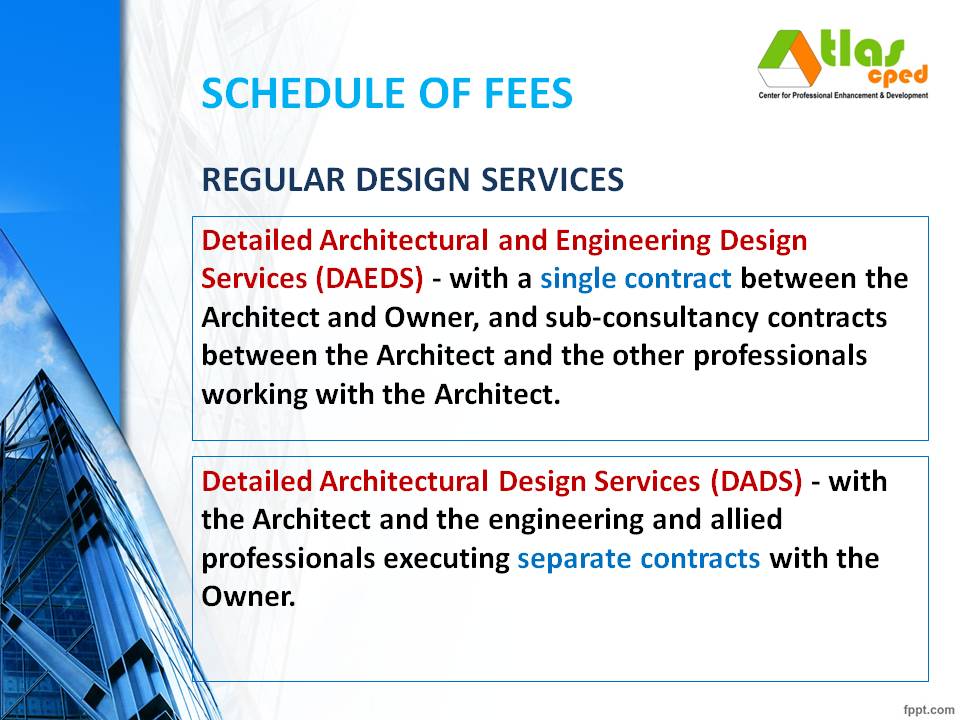 Atlas cped
Center for Professional Enhancement & Development

SCHEDULE OF FEES

REGULAR DESIGN SERVICES

Detailed Architectural and Engineering Design Services (DAEDS) - with a single contract between the Architect and Owner, and sub-consultancy contracts between the Architect and the other professionals working with the Architect.

Detailed Architectural Design Services (DADS) - with the Architect and the engineering and allied professionals executing separate contracts with the Owner.

fppt.com